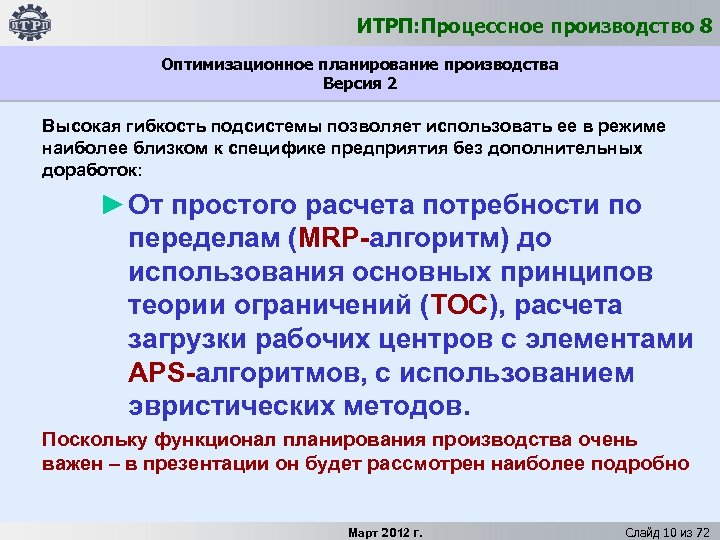 ИТРП

ИТРП:Процессное производство 8

Оптимизационное планирование производства
Версия 2

Высокая гибкость подсистемы позволяет использовать ее в режиме наиболее близком к специфике предприятия без дополнительных доработок:

►От простого расчета потребности по переделам (MRP-алгоритм) до использования основных принципов теории ограничений (TOC), расчета загрузки рабочих центров с элементами APS-алгоритмов, с использованием эвристических методов.

Поскольку функционал планирования производства очень важен – в презентации он будет рассмотрен наиболее подробно

Март 2012 г.

Слайд 10 из 72